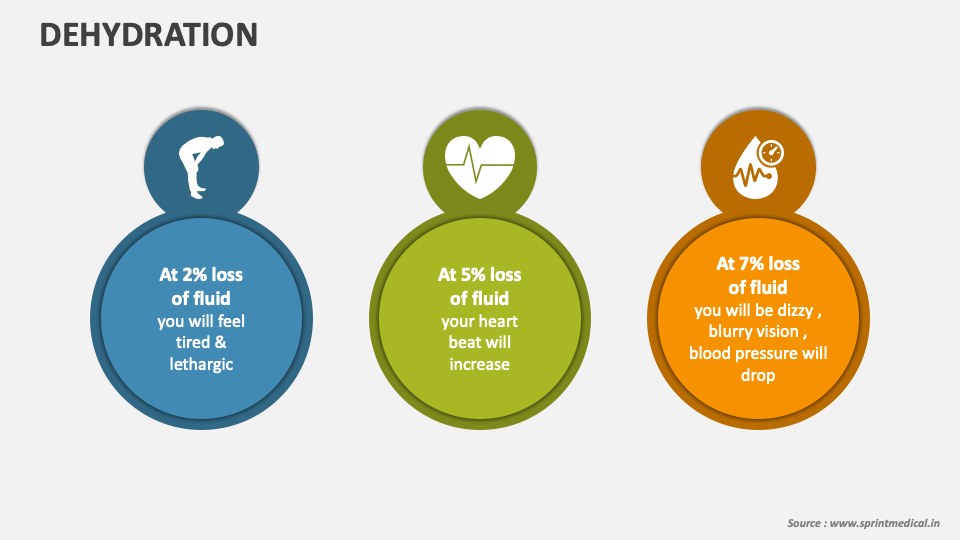 DEHYDRATION

At 2% loss of fluid
you will feel tired & lethargic

At 5% loss of fluid
your heart beat will increase

At 7% loss of fluid
you will be dizzy , blurry vision , blood pressure will drop

Source : www.sprintmedical.in